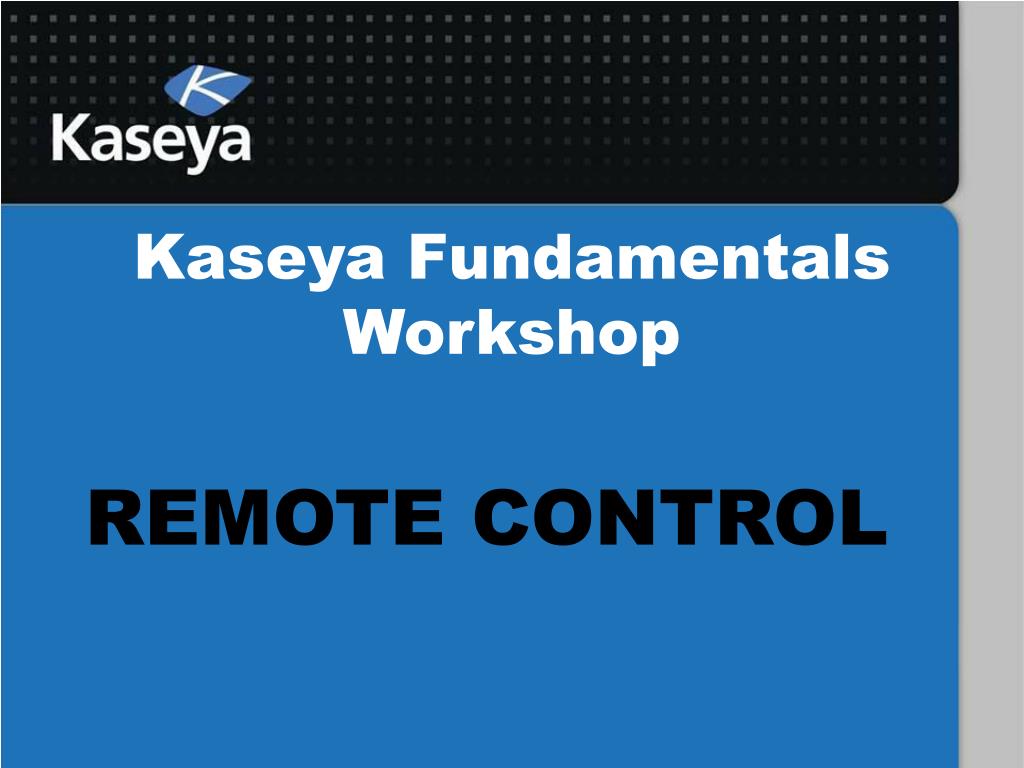 Kaseya

Kaseya Fundamentals Workshop

REMOTE CONTROL